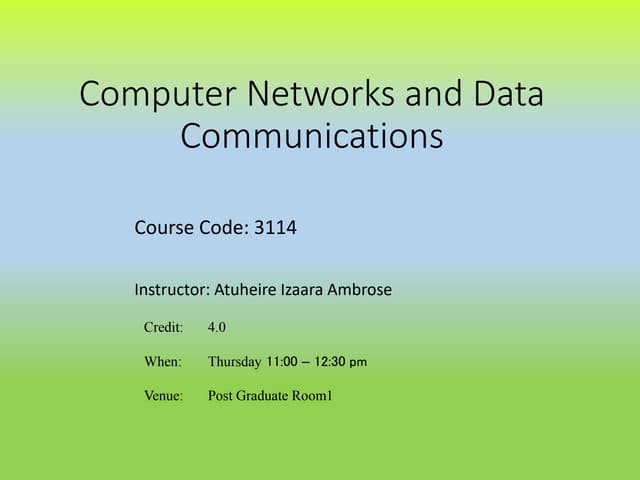 Computer Networks and Data Communications

Course Code: 3114

Instructor: Atuheire Izaara Ambrose

Credit: 4.0

When: Thursday 11:00 – 12:30 pm

Venue: Post Graduate Room1